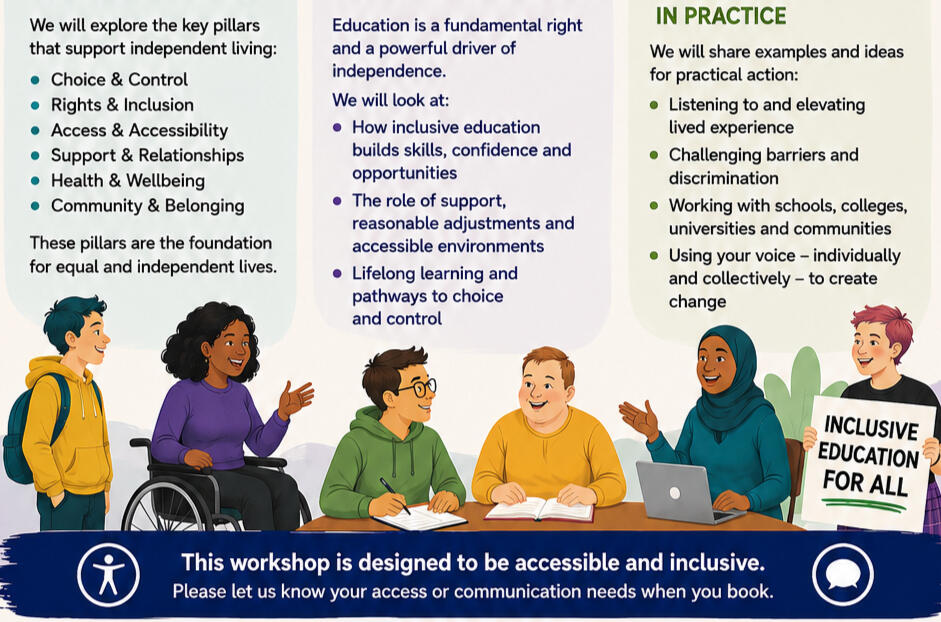 We will explore the key pillars that support independent living:

- Choice & Control
- Rights & Inclusion
- Access & Accessibility
- Support & Relationships
- Health & Wellbeing
- Community & Belonging

These pillars are the foundation for equal and independent lives.

Education is a fundamental right and a powerful driver of independence.

We will look at:

- How inclusive education builds skills, confidence and opportunities
- The role of support, reasonable adjustments and accessible environments
- Lifelong learning and pathways to choice and control

IN PRACTICE

We will share examples and ideas for practical action:

- Listening to and elevating lived experience
- Challenging barriers and discrimination
- Working with schools, colleges, universities and communities
- Using your voice – individually and collectively – to create change

INCLUSIVE EDUCATION FOR ALL

This workshop is designed to be accessible and inclusive.
Please let us know your access or communication needs when you book.